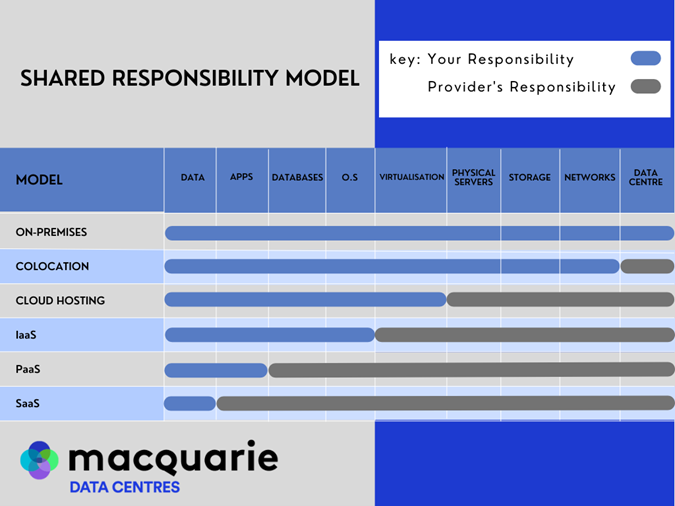 SHARED RESPONSIBILITY MODEL

key: Your Responsibility
Provider's Responsibility

| MODEL | DATA | APPS | DATABASES | O.S | VIRTUALISATION | PHYSICAL SERVERS | STORAGE | NETWORKS | DATA CENTRE |
|---|---|---|---|---|---|---|---|---|---|
| ON-PREMISES | | | | | | | | | |
| COLOCATION | | | | | | | | | |
| CLOUD HOSTING | | | | | | | | | |
| IaaS | | | | | | | | | |
| PaaS | | | | | | | | | |
| SaaS | | | | | | | | | |

macquarie
DATA CENTRES